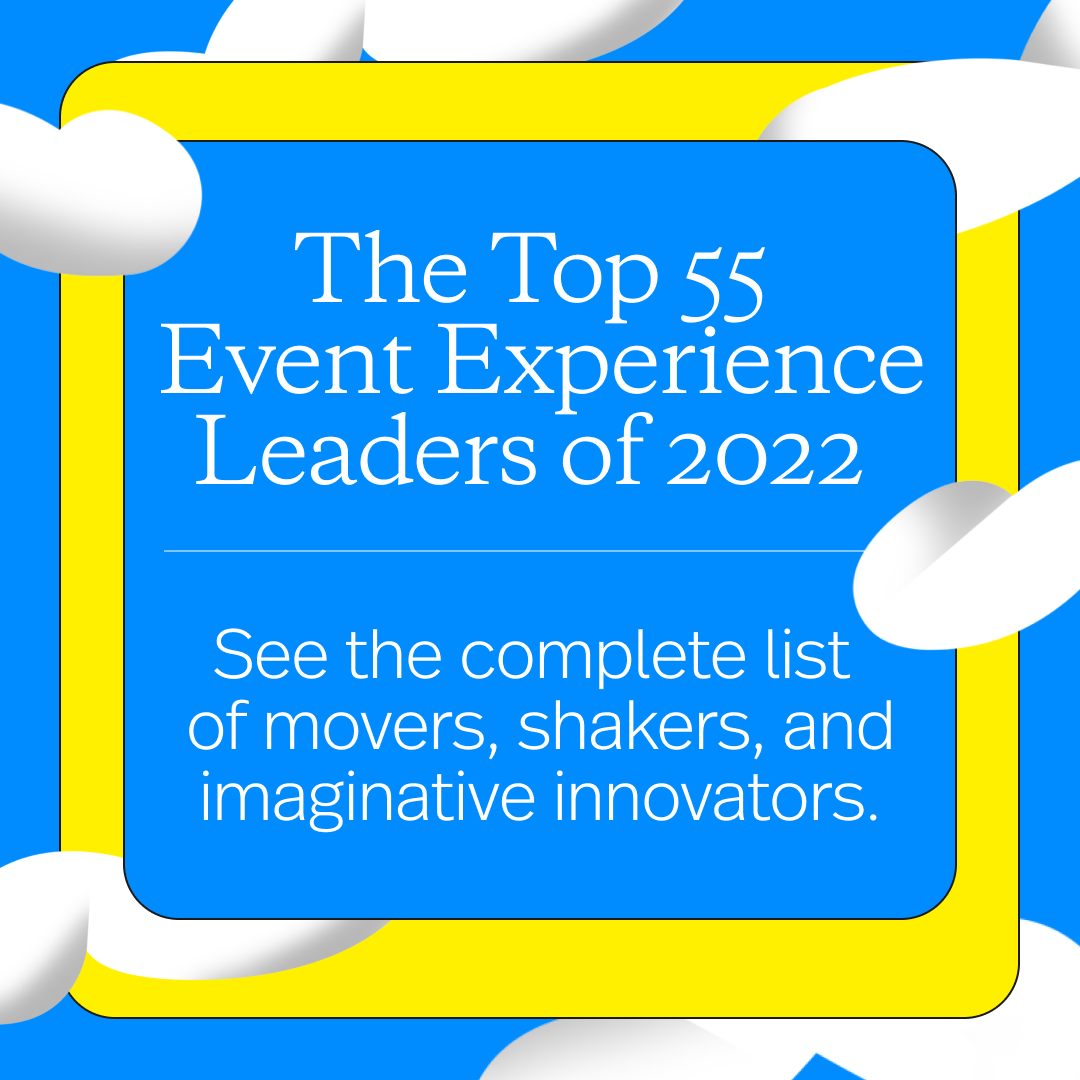 The Top 55 Event Experience Leaders of 2022

See the complete list of movers, shakers, and imaginative innovators.